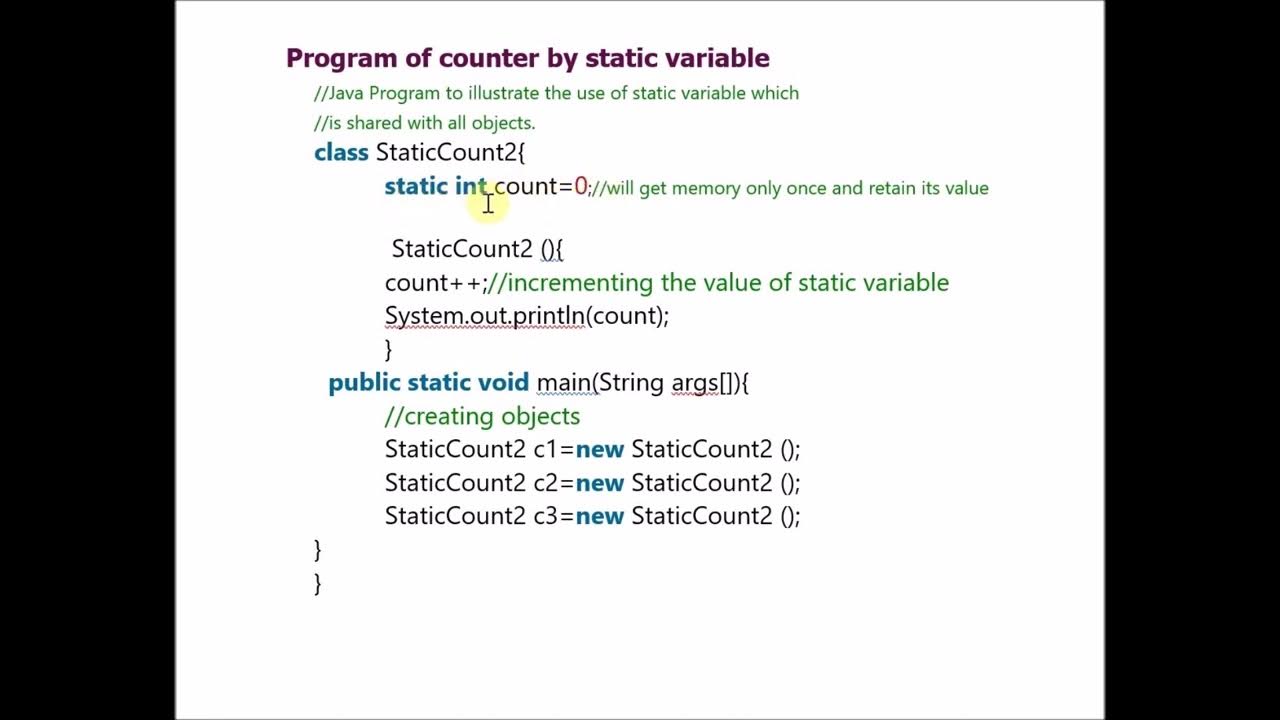 Program of counter by static variable

//Java Program to illustrate the use of static variable which
//is shared with all objects.
class StaticCount2{
static int count=0;//will get memory only once and retain its value

StaticCount2 (){
count++;//incrementing the value of static variable
System.out.println(count);
}
public static void main(String args[]){
//creating objects
StaticCount2 c1=new StaticCount2 ();
StaticCount2 c2=new StaticCount2 ();
StaticCount2 c3=new StaticCount2 ();
}
}